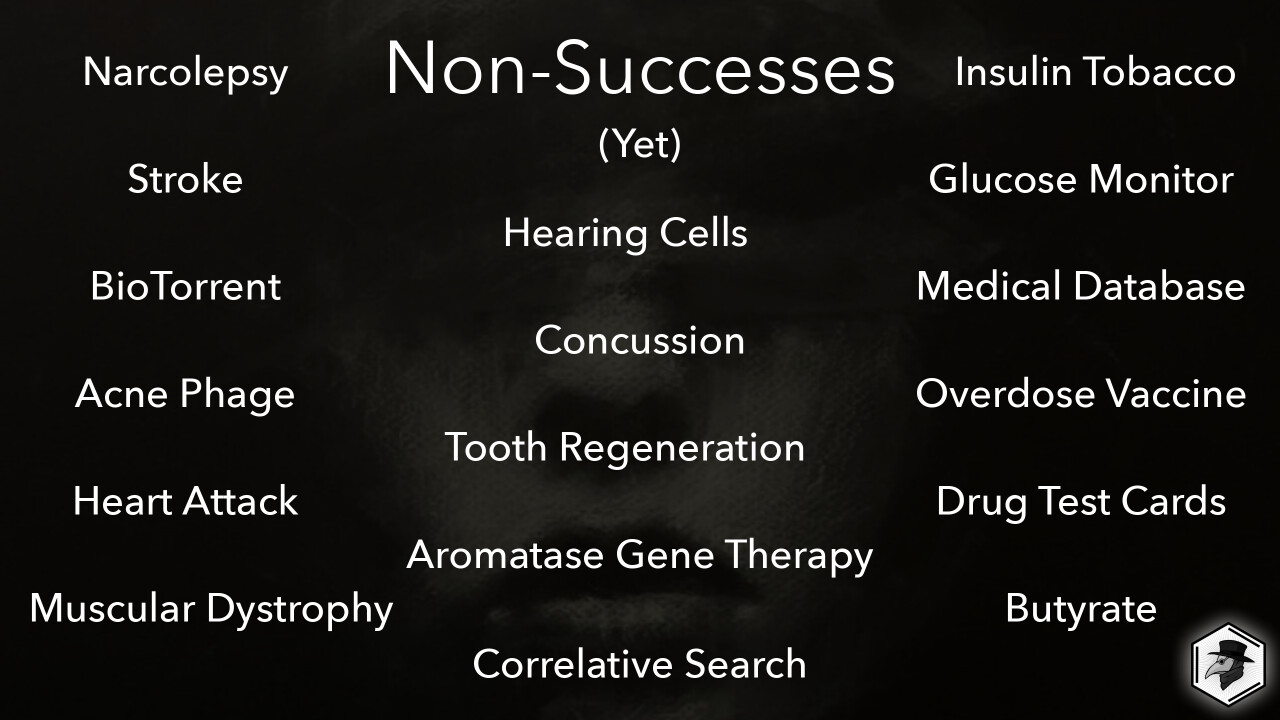 Non-Successes
(Yet)

Narcolepsy

Stroke

BioTorrent

Acne Phage

Heart Attack

Muscular Dystrophy

Hearing Cells

Concussion

Tooth Regeneration

Aromatase Gene Therapy

Correlative Search

Insulin Tobacco

Glucose Monitor

Medical Database

Overdose Vaccine

Drug Test Cards

Butyrate